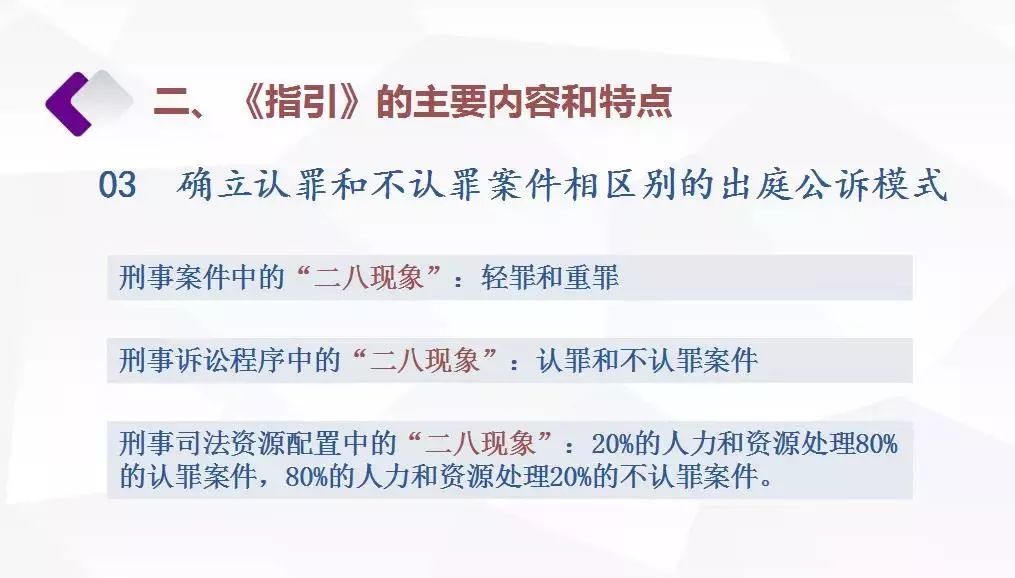 二、《指引》的主要内容和特点

03　确立认罪和不认罪案件相区别的出庭公诉模式

刑事案件中的“二八现象”：轻罪和重罪

刑事诉讼程序中的“二八现象”：认罪和不认罪案件

刑事司法资源配置中的“二八现象”：20%的人力和资源处理80%的认罪案件，80%的人力和资源处理20%的不认罪案件。